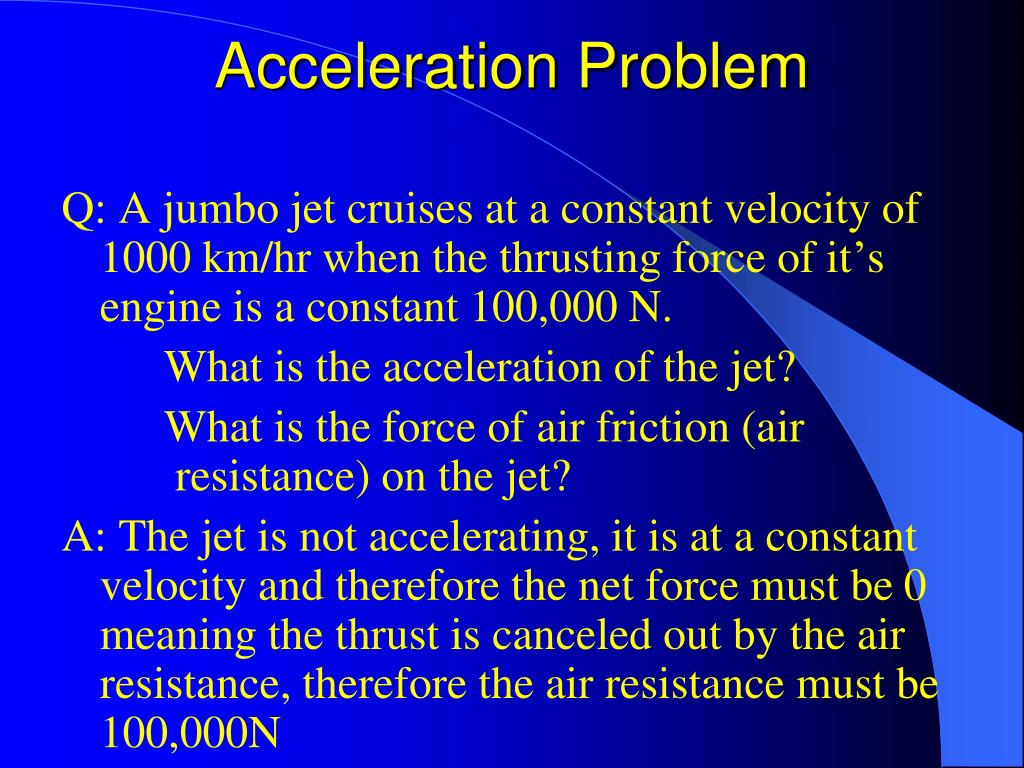 Acceleration Problem

Q: A jumbo jet cruises at a constant velocity of 1000 km/hr when the thrusting force of it’s engine is a constant 100,000 N.

What is the acceleration of the jet?

What is the force of air friction (air resistance) on the jet?

A: The jet is not accelerating, it is at a constant velocity and therefore the net force must be 0 meaning the thrust is canceled out by the air resistance, therefore the air resistance must be 100,000N